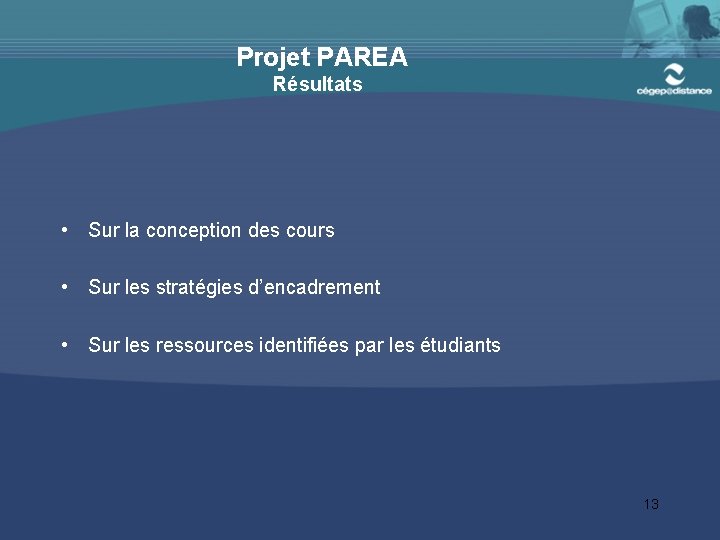 Projet PAREA
Résultats

cégep@distance

• Sur la conception des cours

• Sur les stratégies d'encadrement

• Sur les ressources identifiées par les étudiants

13